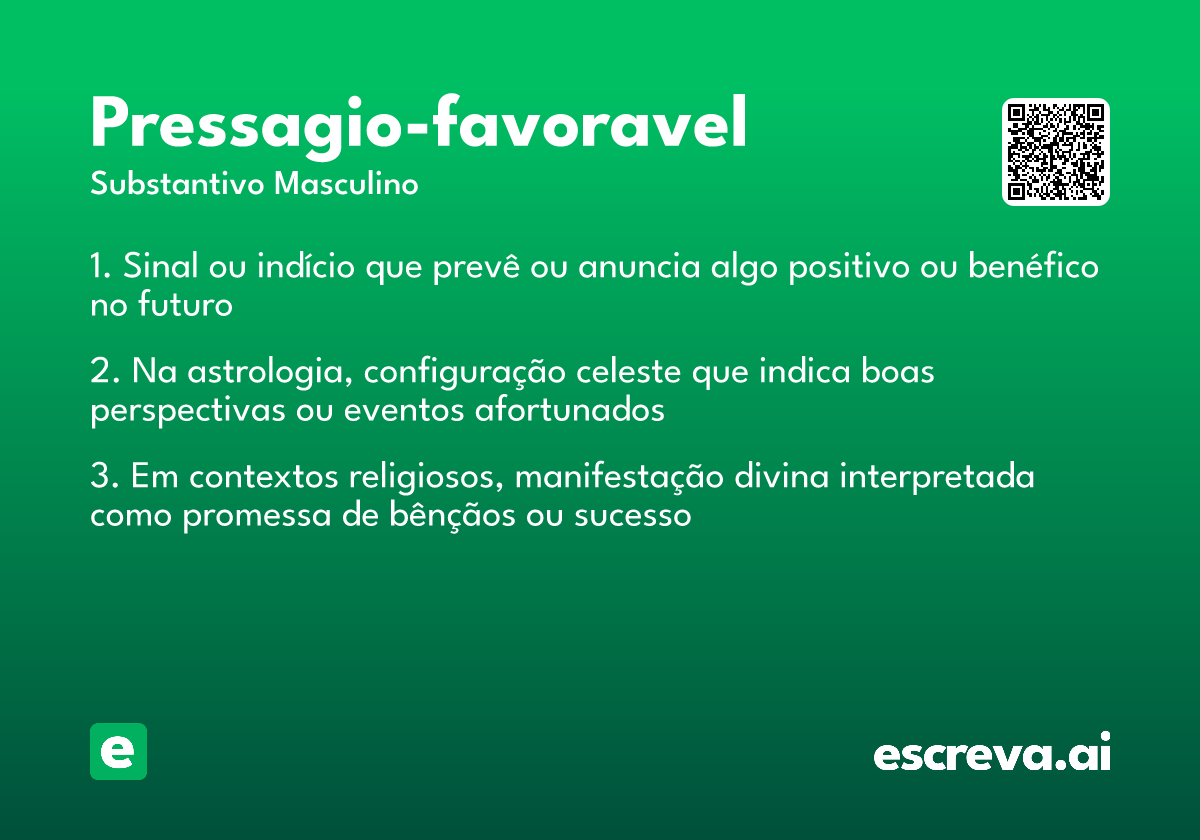 Pressagio-favoravel

Substantivo Masculino

1. Sinal ou indício que prevê ou anuncia algo positivo ou benéfico no futuro

2. Na astrologia, configuração celeste que indica boas perspectivas ou eventos afortunados

3. Em contextos religiosos, manifestação divina interpretada como promessa de bênçãos ou sucesso

e

escreva.ai